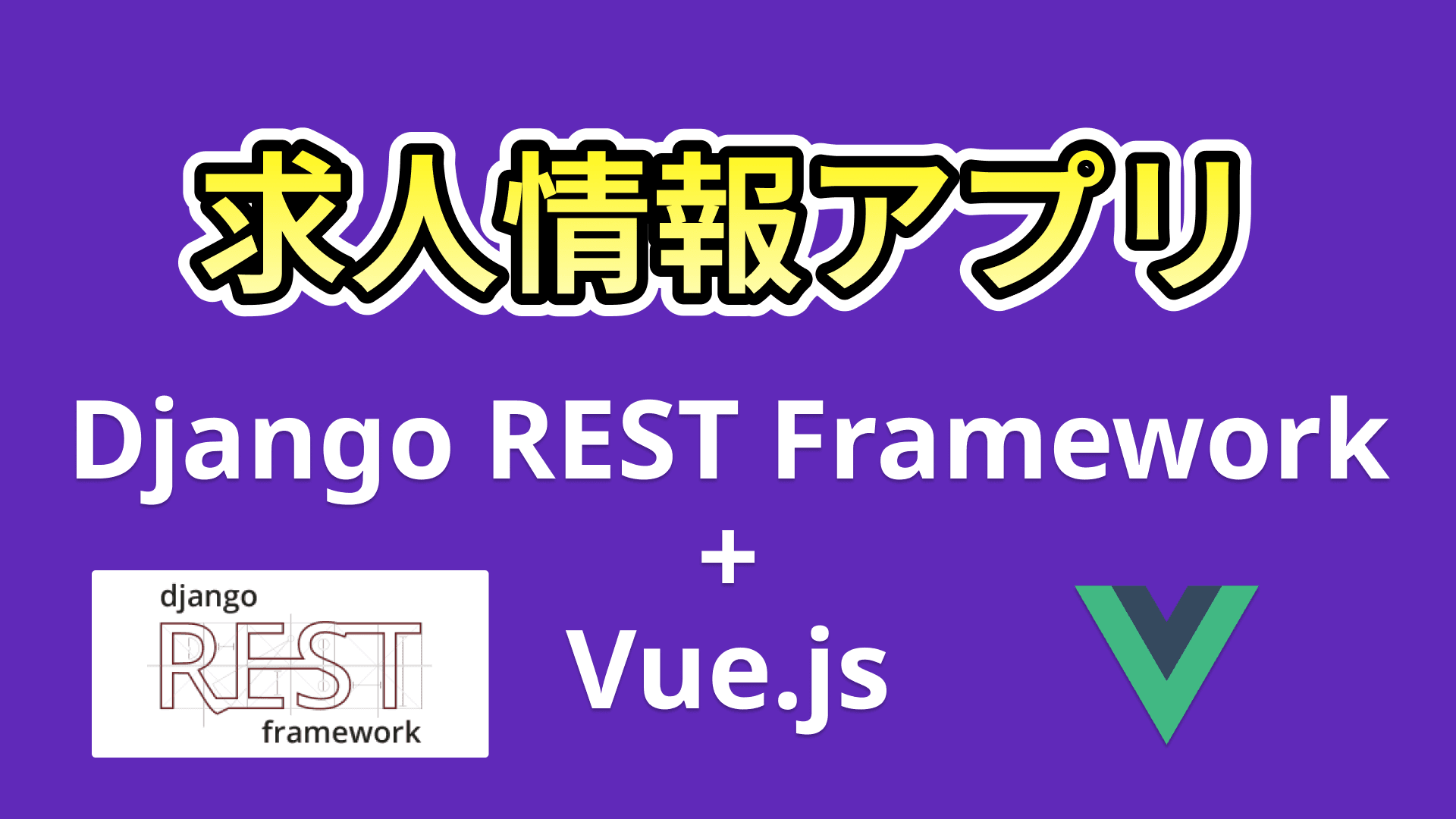 求人情報アプリ

Django REST Framework
+
Vue.js

django
REST
framework